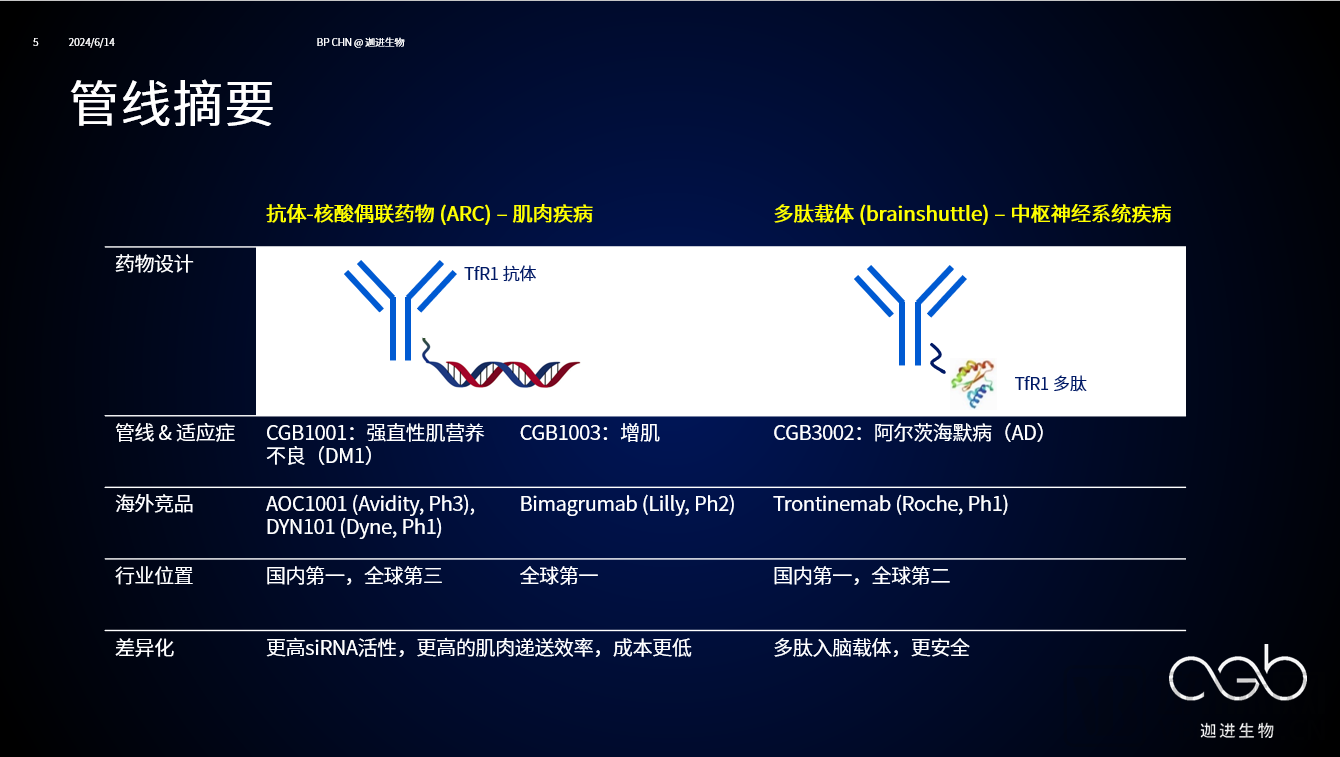 5 2024/6/14 BP CHN @ 迦进生物

管线摘要

| | 抗体-核酸偶联药物 (ARC) – 肌肉疾病 | | 多肽载体 (brainshuttle) – 中枢神经系统疾病 |
|---|---|---|---|
| 药物设计 | TfR1 抗体 | | TfR1 多肽 |
| 管线 & 适应症 | CGB1001：强直性肌营养不良（DM1） | CGB1003：增肌 | CGB3002：阿尔茨海默病（AD） |
| 海外竞品 | AOC1001 (Avidity, Ph3), DYN101 (Dyne, Ph1) | Bimagrumab (Lilly, Ph2) | Trontinemab (Roche, Ph1) |
| 行业位置 | 国内第一，全球第三 | 全球第一 | 国内第一，全球第二 |
| 差异化 | 更高siRNA活性，更高的肌肉递送效率，成本更低 | | 多肽入脑载体，更安全 |

cgb
迦进生物